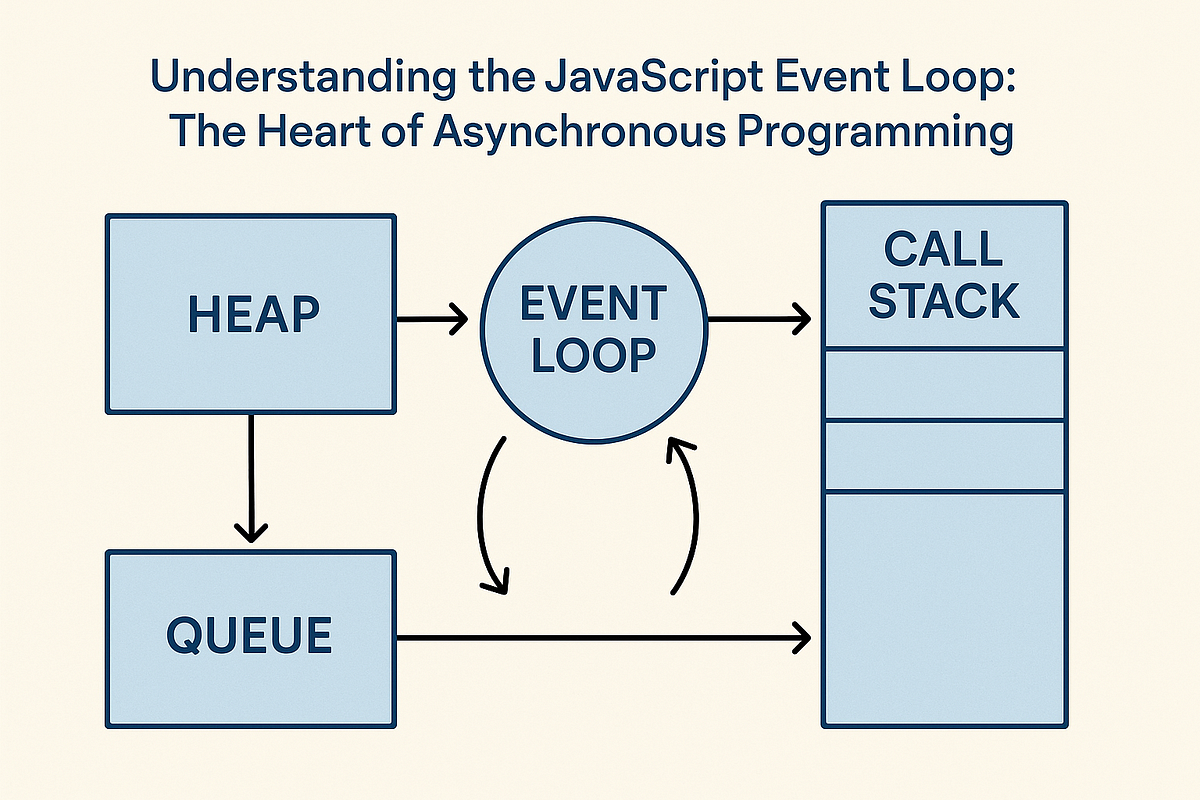 Understanding the JavaScript Event Loop:
The Heart of Asynchronous Programming

HEAP

EVENT LOOP

CALL STACK

QUEUE